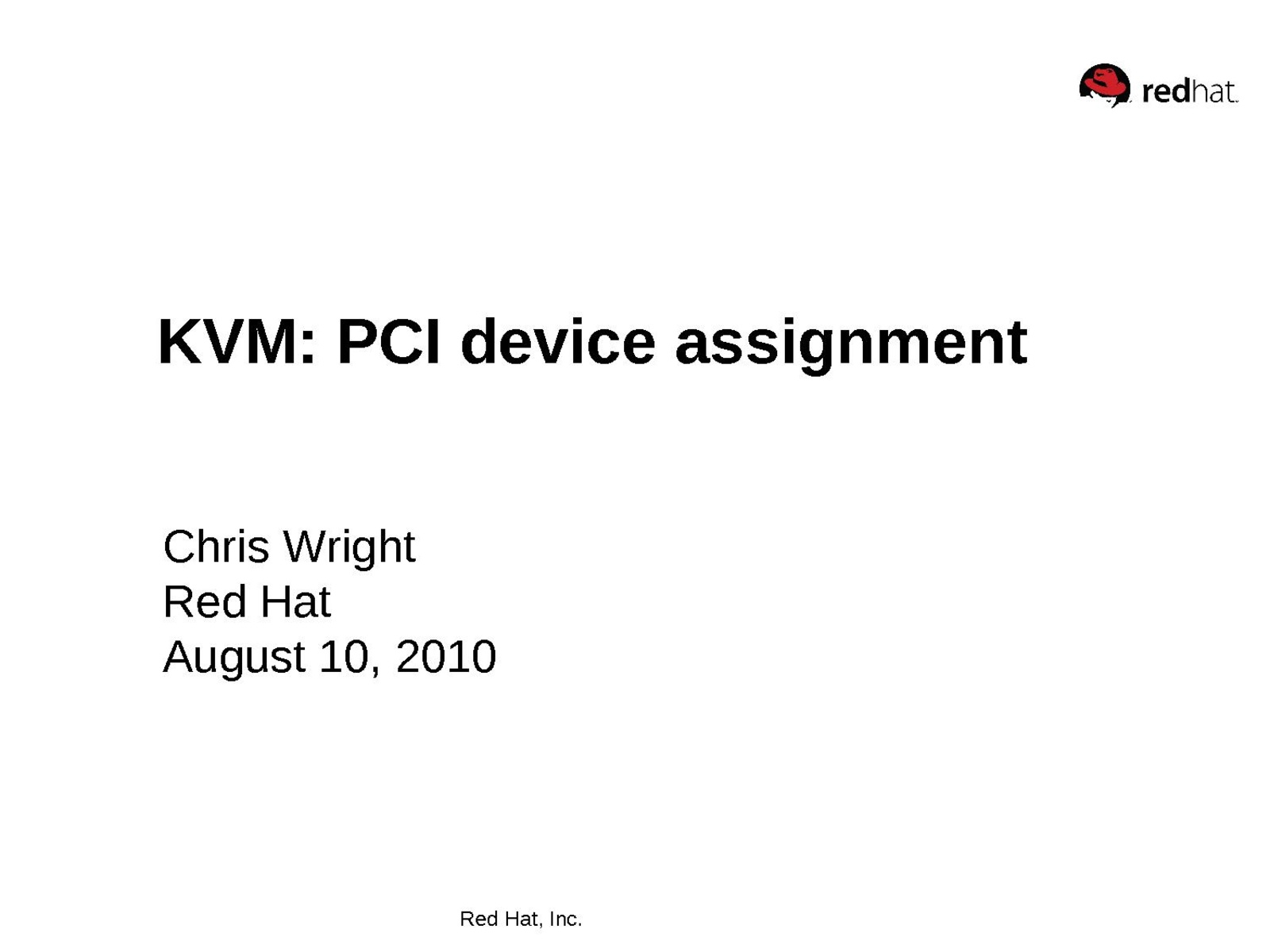 redhat.

KVM: PCI device assignment

Chris Wright
Red Hat
August 10, 2010

Red Hat, Inc.